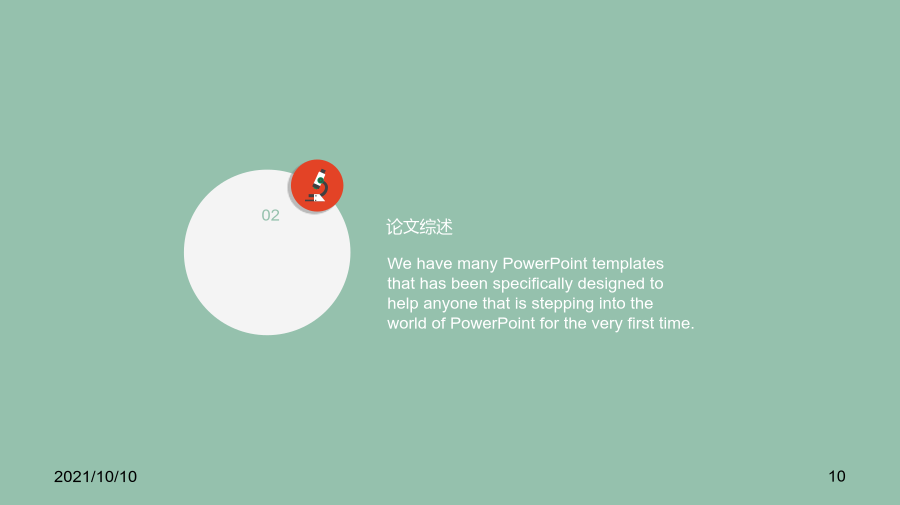 02

论文综述

We have many PowerPoint templates that has been specifically designed to help anyone that is stepping into the world of PowerPoint for the very first time.

2021/10/10

10